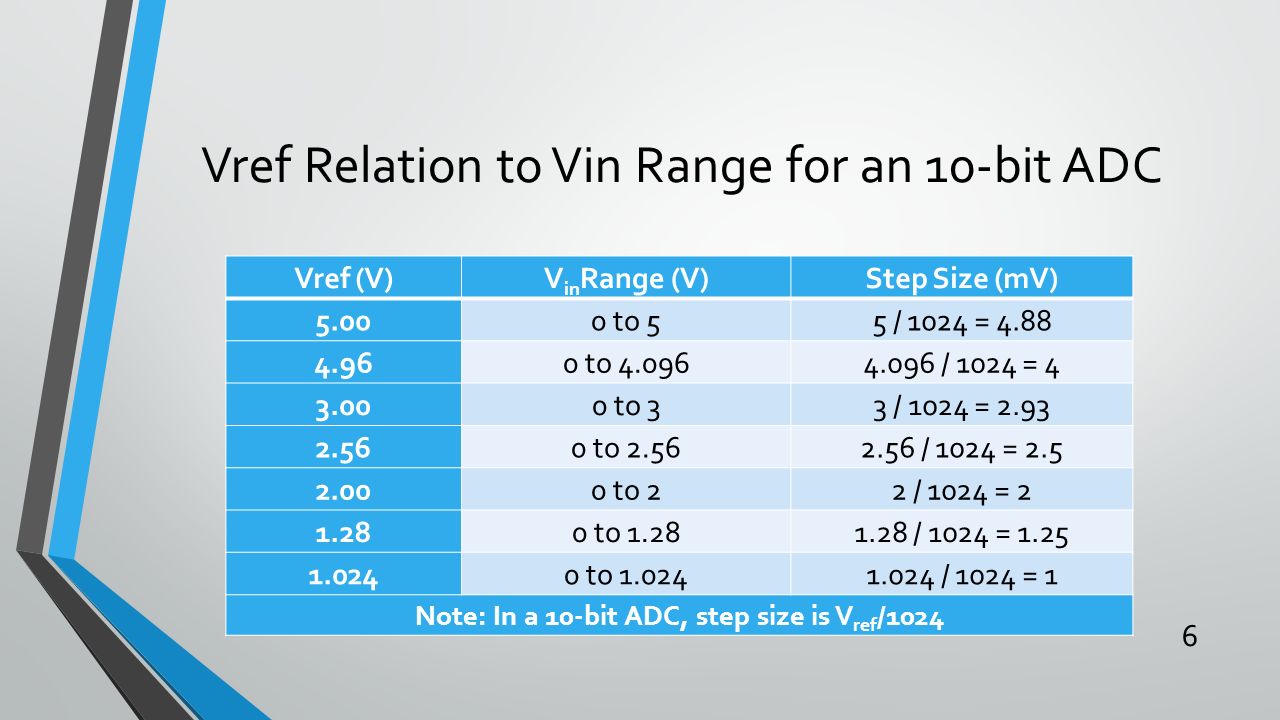 Vref Relation to Vin Range for an 10-bit ADC

| Vref (V) | $V_{in}$Range (V) | Step Size (mV) |
|---|---|---|
| 5.00 | 0 to 5 | 5 / 1024 = 4.88 |
| 4.96 | 0 to 4.096 | 4.096 / 1024 = 4 |
| 3.00 | 0 to 3 | 3 / 1024 = 2.93 |
| 2.56 | 0 to 2.56 | 2.56 / 1024 = 2.5 |
| 2.00 | 0 to 2 | 2 / 1024 = 2 |
| 1.28 | 0 to 1.28 | 1.28 / 1024 = 1.25 |
| 1.024 | 0 to 1.024 | 1.024 / 1024 = 1 |
| Note: In a 10-bit ADC, step size is $V_{ref}$/1024 | | |

6